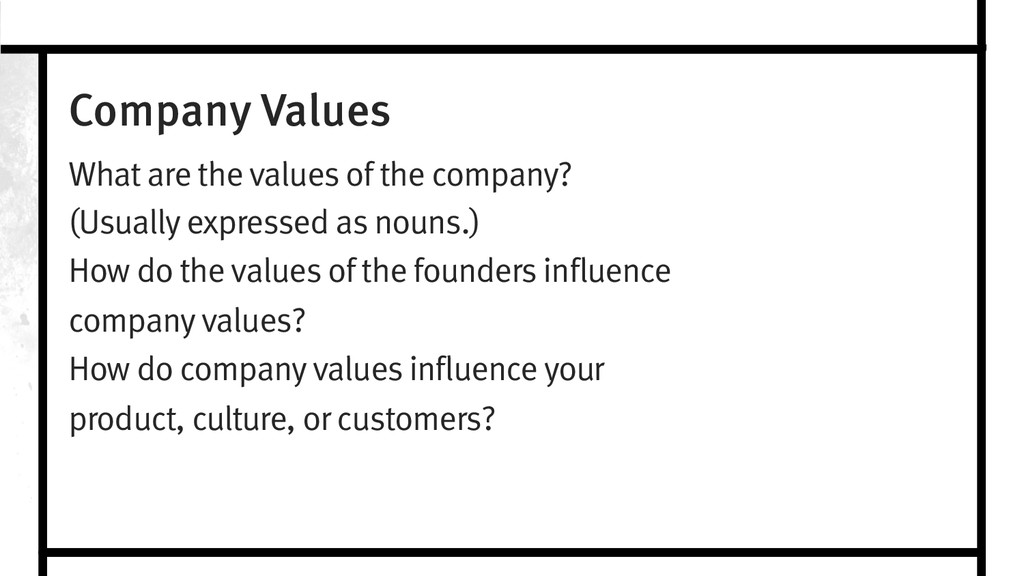 Company Values

What are the values of the company?
(Usually expressed as nouns.)
How do the values of the founders influence company values?
How do company values influence your product, culture, or customers?